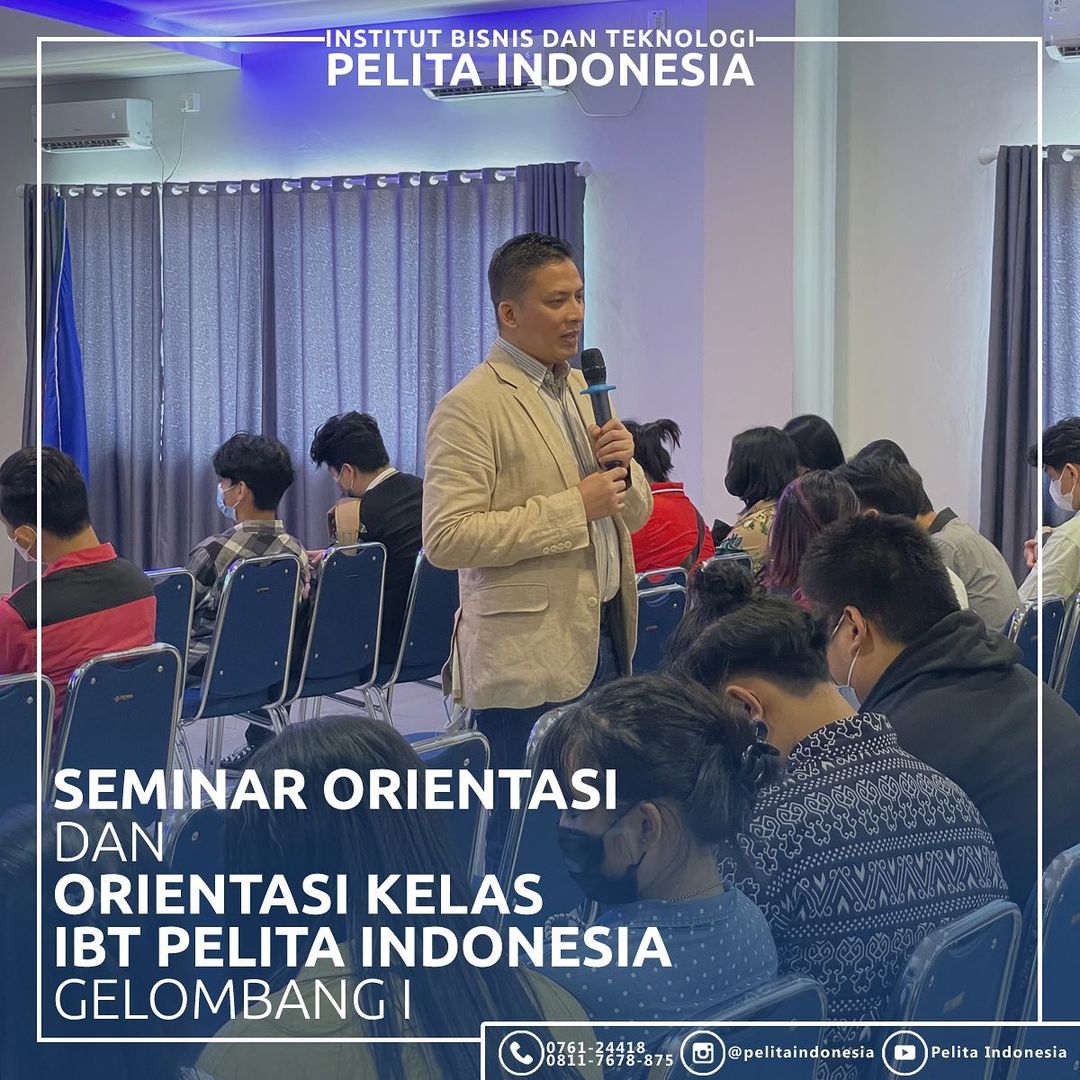 INSTITUT BISNIS DAN TEKNOLOGI
PELITA INDONESIA

SEMINAR ORIENTASI
DAN
ORIENTASI KELAS
IBT PELITA INDONESIA
GELOMBANG I

0761-24418
0811-7678-875
@pelitaindonesia
Pelita Indonesia